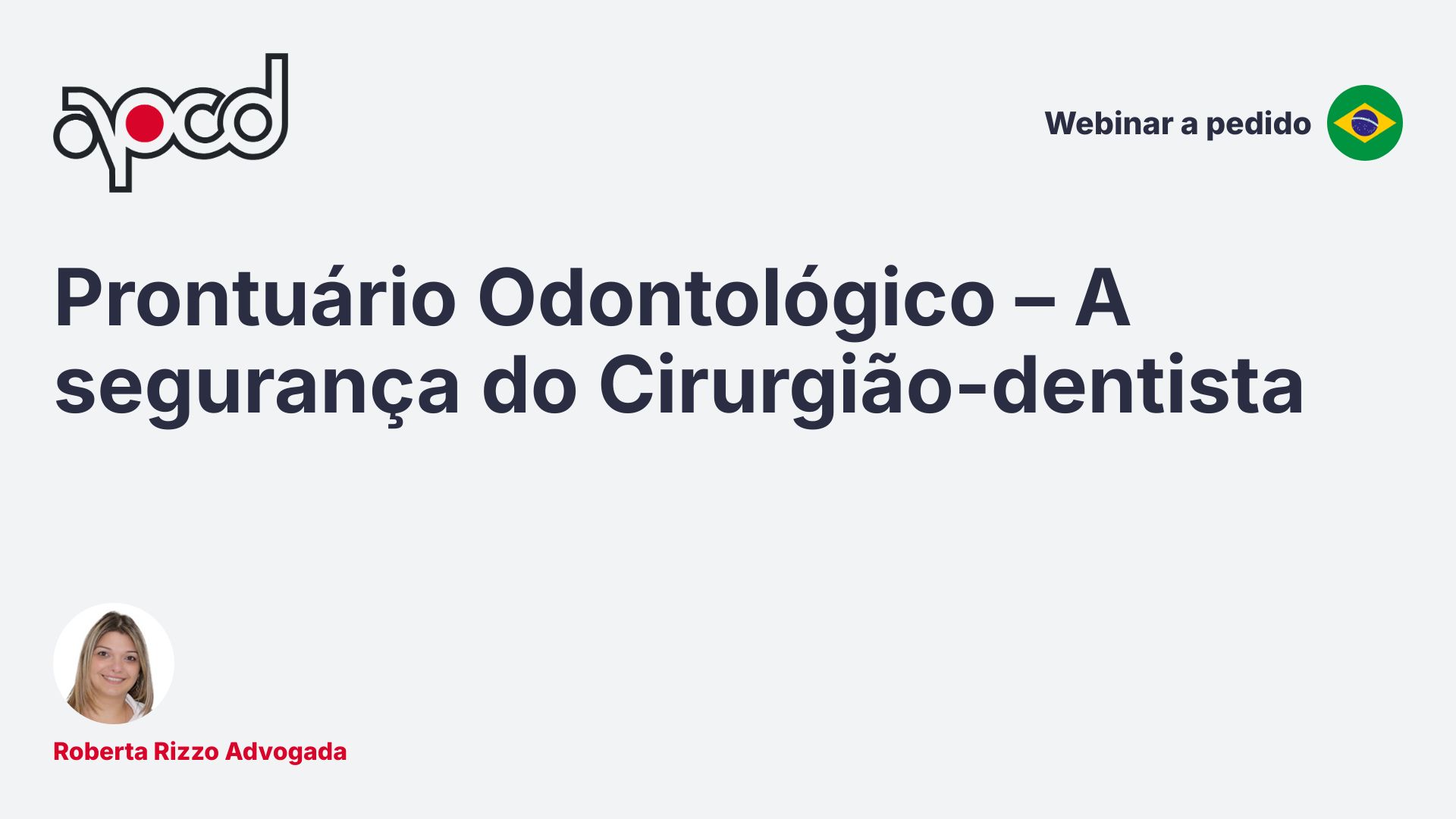 apcd

Webinar a pedido

Prontuário Odontológico – A segurança do Cirurgião-dentista

Roberta Rizzo Advogada